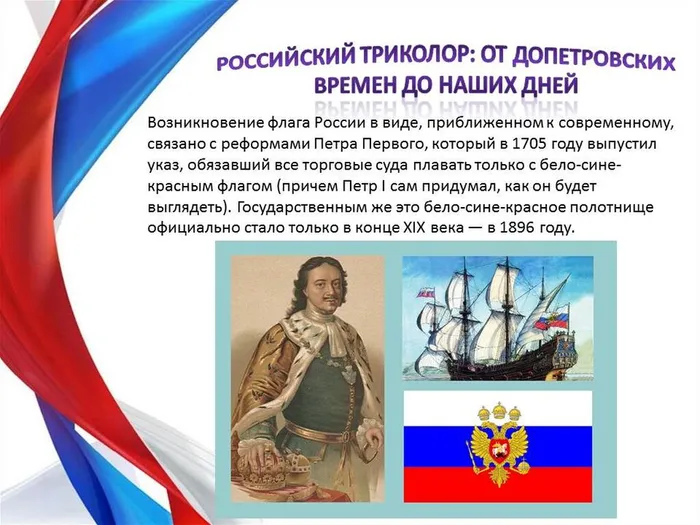 РОССИЙСКИЙ ТРИКОЛОР: ОТ ДОПЕТРОВСКИХ ВРЕМЕН ДО НАШИХ ДНЕЙ

Возникновение флага России в виде, приближенном к современному, связано с реформами Петра Первого, который в 1705 году выпустил указ, обязавший все торговые суда плавать только с бело-сине-красным флагом (причем Петр I сам придумал, как он будет выглядеть). Государственным же это бело-сине-красное полотнище официально стало только в конце XIX века — в 1896 году.